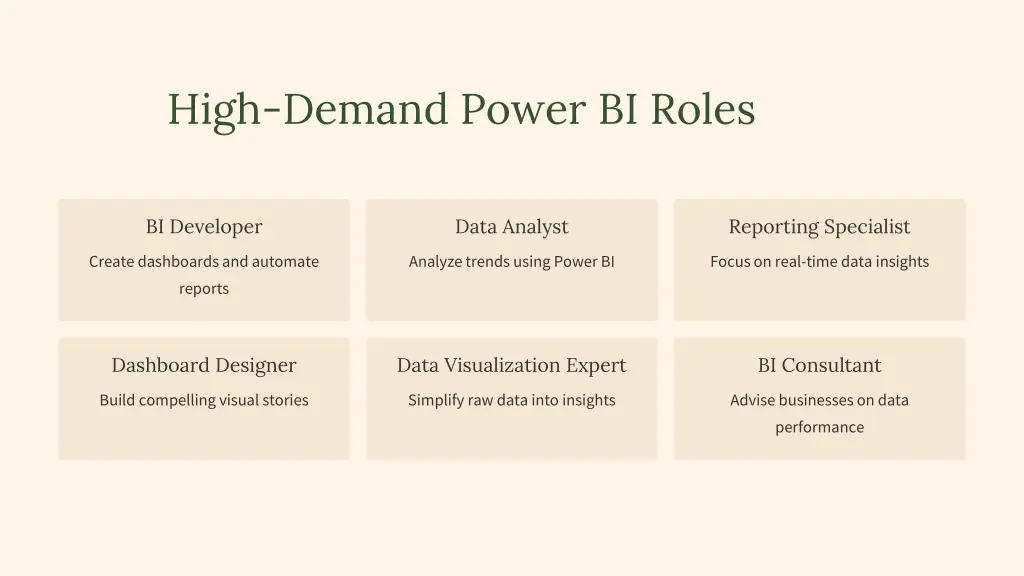 High-Demand Power BI Roles

BI Developer

Create dashboards and automate reports

Data Analyst

Analyze trends using Power BI

Reporting Specialist

Focus on real-time data insights

Dashboard Designer

Build compelling visual stories

Data Visualization Expert

Simplify raw data into insights

BI Consultant

Advise businesses on data performance